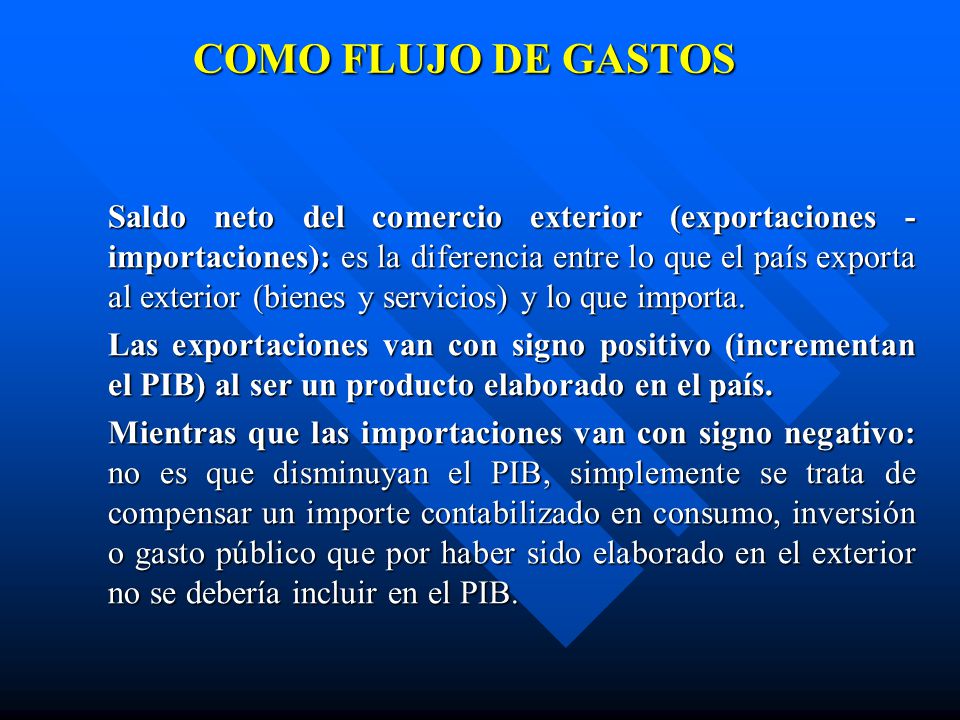 COMO FLUJO DE GASTOS

Saldo neto del comercio exterior (exportaciones - importaciones): es la diferencia entre lo que el país exporta al exterior (bienes y servicios) y lo que importa.

Las exportaciones van con signo positivo (incrementan el PIB) al ser un producto elaborado en el país.

Mientras que las importaciones van con signo negativo: no es que disminuyan el PIB, simplemente se trata de compensar un importe contabilizado en consumo, inversión o gasto público que por haber sido elaborado en el exterior no se debería incluir en el PIB.